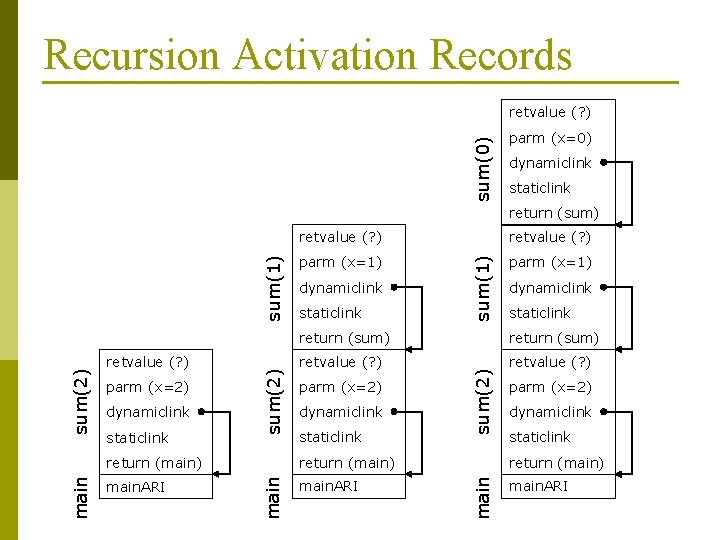 Recursion Activation Records

sum(2)
retvalue (?)
parm (x=2)
dynamiclink
staticlink
return (main)
main
mainARI

sum(1)
retvalue (?)
parm (x=1)
dynamiclink
staticlink
return (sum)
sum(2)
retvalue (?)
parm (x=2)
dynamiclink
staticlink
return (main)
main
mainARI

sum(0)
retvalue (?)
parm (x=0)
dynamiclink
staticlink
return (sum)
sum(1)
retvalue (?)
parm (x=1)
dynamiclink
staticlink
return (sum)
sum(2)
retvalue (?)
parm (x=2)
dynamiclink
staticlink
return (main)
main
mainARI